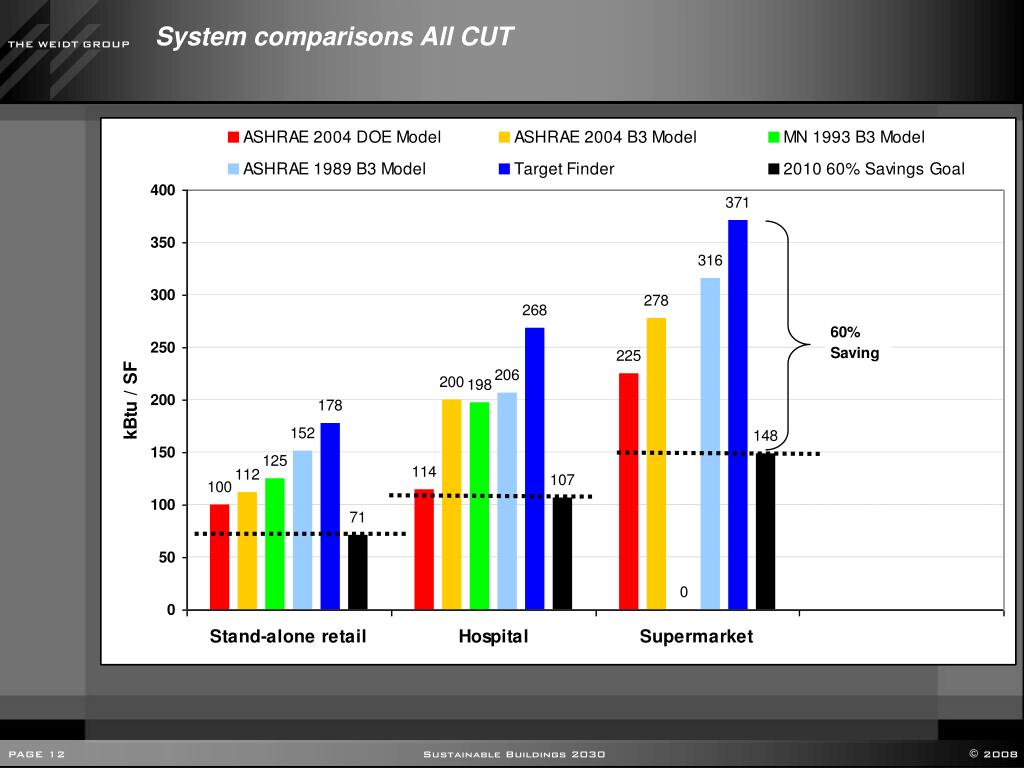 THE WEIDT GROUP

System comparisons All CUT

ASHRAE 2004 DOE Model
ASHRAE 2004 B3 Model
MN 1993 B3 Model
ASHRAE 1989 B3 Model
Target Finder
2010 60% Savings Goal

kBtu / SF

400
350
300
250
200
150
100
50
0

100
112
125
152
178
71
114
200
198
206
268
107
225
278
0
316
371
148

60% Saving

Stand-alone retail
Hospital
Supermarket

PAGE 12
Sustainable Buildings 2030
© 2008